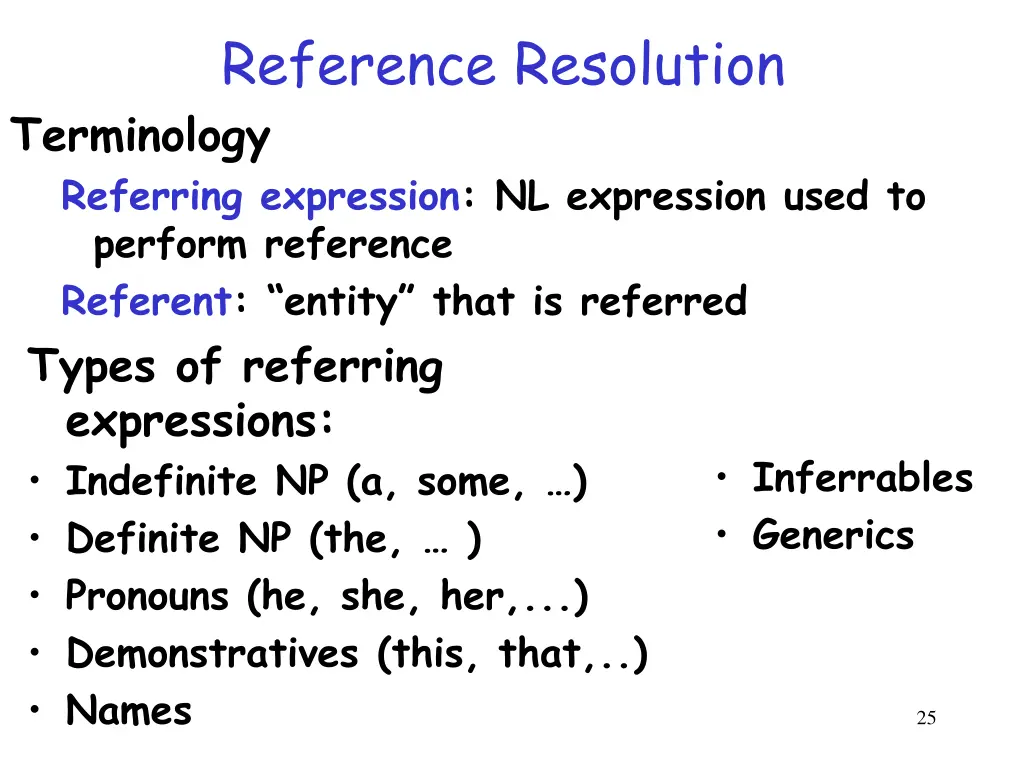 Reference Resolution

Terminology

Referring expression: NL expression used to perform reference

Referent: “entity” that is referred

Types of referring expressions:

• Indefinite NP (a, some, …)
• Definite NP (the, … )
• Pronouns (he, she, her,...)
• Demonstratives (this, that,..)
• Names

• Inferrables
• Generics

25